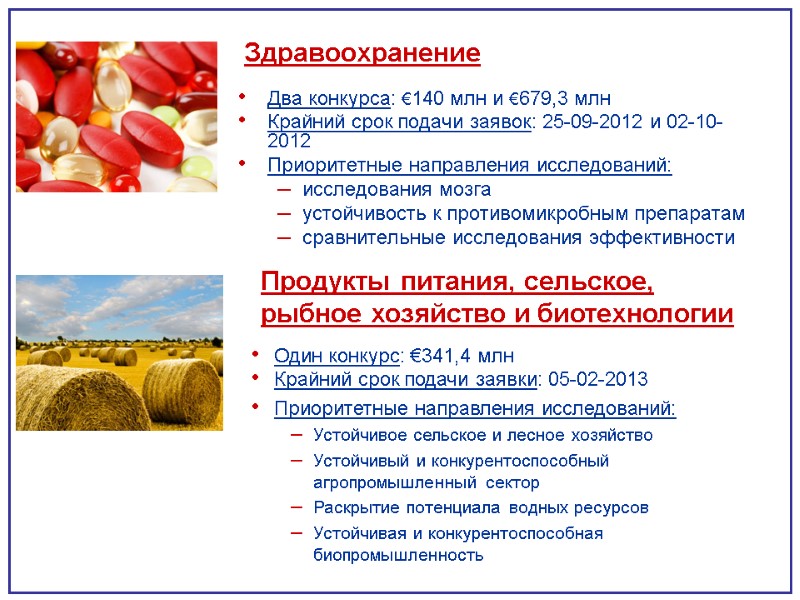 Здравоохранение

• Два конкурса: €140 млн и €679,3 млн
• Крайний срок подачи заявок: 25-09-2012 и 02-10-2012
• Приоритетные направления исследований:
– исследования мозга
– устойчивость к противомикробным препаратам
– сравнительные исследования эффективности

Продукты питания, сельское, рыбное хозяйство и биотехнологии

• Один конкурс: €341,4 млн
• Крайний срок подачи заявки: 05-02-2013
• Приоритетные направления исследований:
– Устойчивое сельское и лесное хозяйство
– Устойчивый и конкурентоспособный агропромышленный сектор
– Раскрытие потенциала водных ресурсов
– Устойчивая и конкурентоспособная биопромышленность